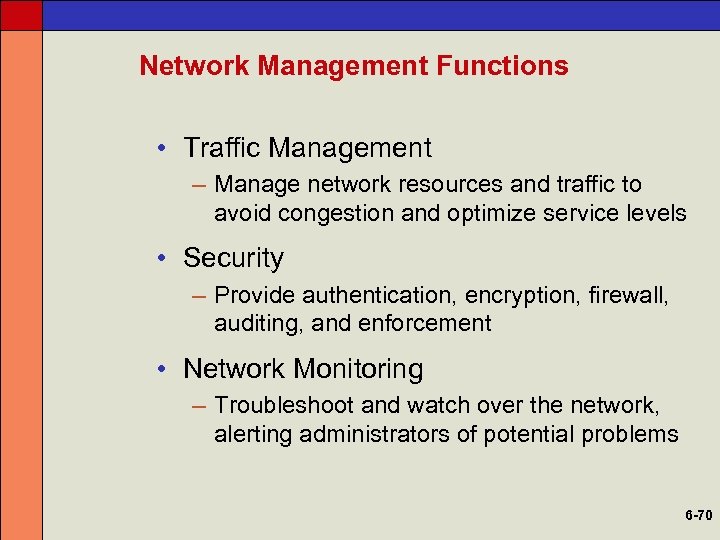 Network Management Functions

• Traffic Management
– Manage network resources and traffic to avoid congestion and optimize service levels

• Security
– Provide authentication, encryption, firewall, auditing, and enforcement

• Network Monitoring
– Troubleshoot and watch over the network, alerting administrators of potential problems

6-70